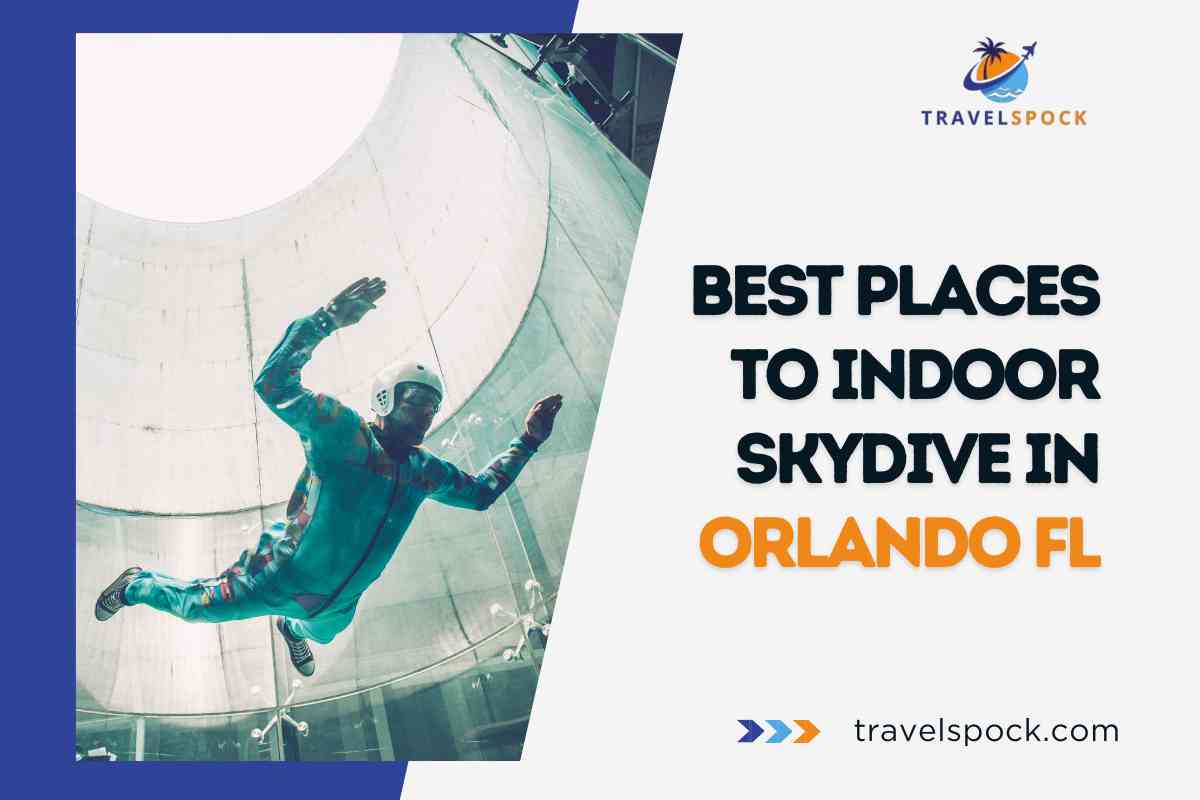 TRAVELSPOCK

BEST PLACES TO INDOOR SKYDIVE IN ORLANDO FL

travelspock.com